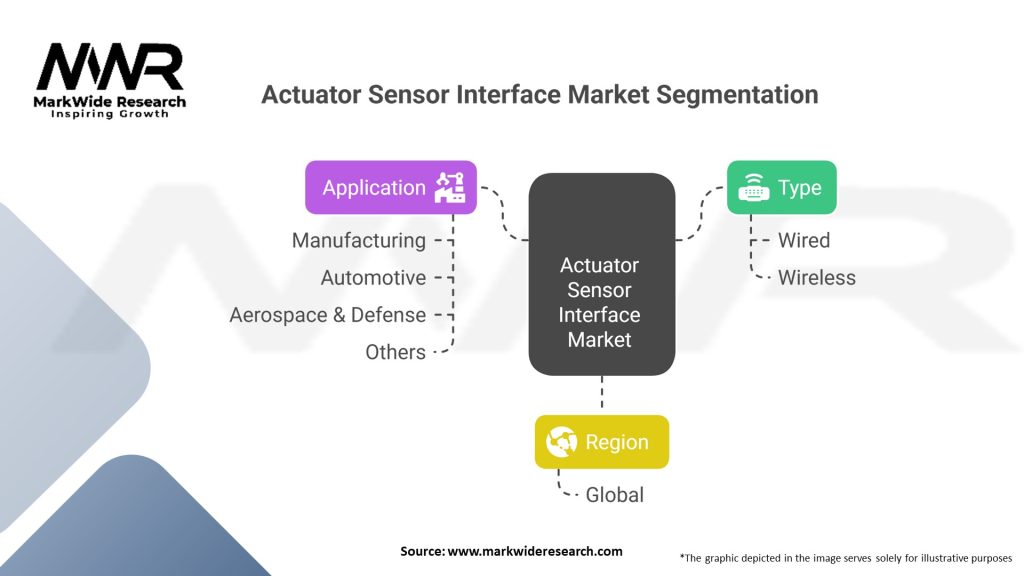 MWR
MarkWide Research
Inspiring Growth

Actuator Sensor Interface Market Segmentation

Application
Manufacturing
Automotive
Aerospace & Defense
Others

Actuator Sensor Interface Market

Type
Wired
Wireless

Region
Global

Source: www.markwideresearch.com

*The graphic depicted in the image serves solely for illustrative purposes